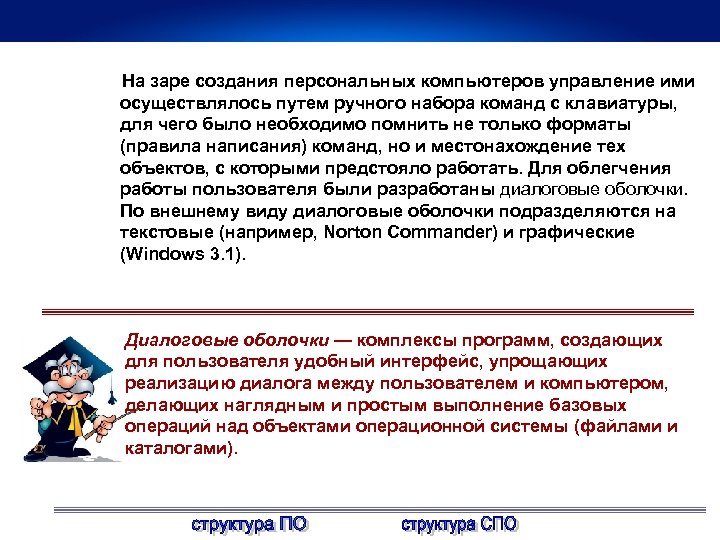 На заре создания персональных компьютеров управление ими осуществлялось путем ручного набора команд с клавиатуры, для чего было необходимо помнить не только форматы (правила написания) команд, но и местонахождение тех объектов, с которыми предстояло работать. Для облегчения работы пользователя были разработаны диалоговые оболочки. По внешнему виду диалоговые оболочки подразделяются на текстовые (например, Norton Commander) и графические (Windows 3.1).

Диалоговые оболочки — комплексы программ, создающих для пользователя удобный интерфейс, упрощающих реализацию диалога между пользователем и компьютером, делающих наглядным и простым выполнение базовых операций над объектами операционной системы (файлами и каталогами).

структура ПО структура СПО